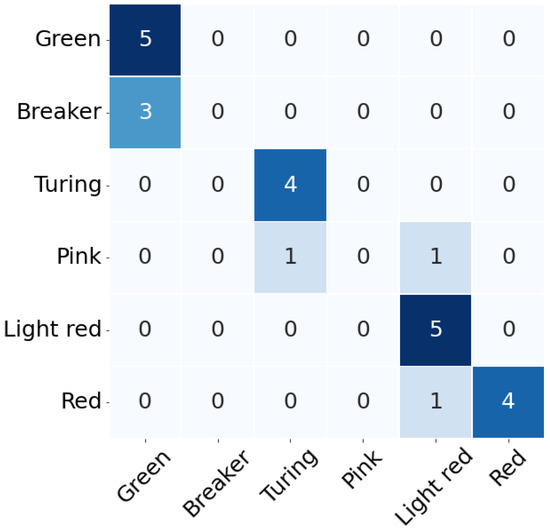 |  | Green | Breaker | Turing | Pink | Light red | Red |
|---|---|---|---|---|---|---|
| Green | 5 | 0 | 0 | 0 | 0 | 0 |
| Breaker | 3 | 0 | 0 | 0 | 0 | 0 |
| Turing | 0 | 0 | 4 | 0 | 0 | 0 |
| Pink | 0 | 0 | 1 | 0 | 1 | 0 |
| Light red | 0 | 0 | 0 | 0 | 5 | 0 |
| Red | 0 | 0 | 0 | 0 | 1 | 4 |